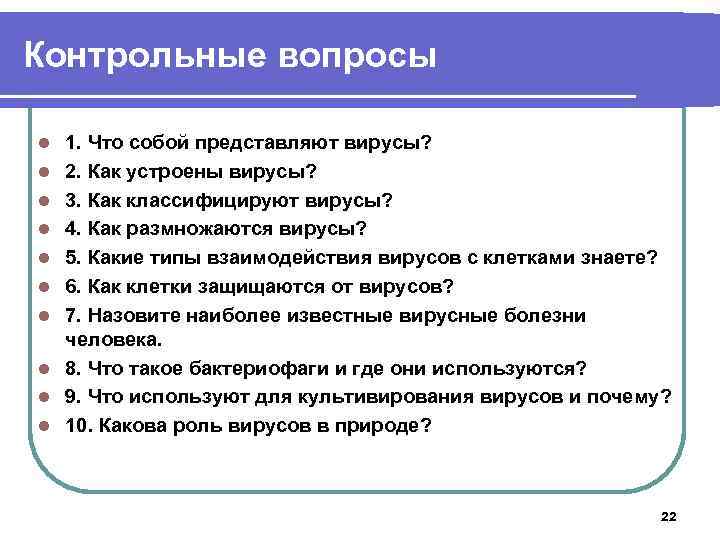 Контрольные вопросы

- 1. Что собой представляют вирусы?
- 2. Как устроены вирусы?
- 3. Как классифицируют вирусы?
- 4. Как размножаются вирусы?
- 5. Какие типы взаимодействия вирусов с клетками знаете?
- 6. Как клетки защищаются от вирусов?
- 7. Назовите наиболее известные вирусные болезни человека.
- 8. Что такое бактериофаги и где они используются?
- 9. Что используют для культивирования вирусов и почему?
- 10. Какова роль вирусов в природе?

22